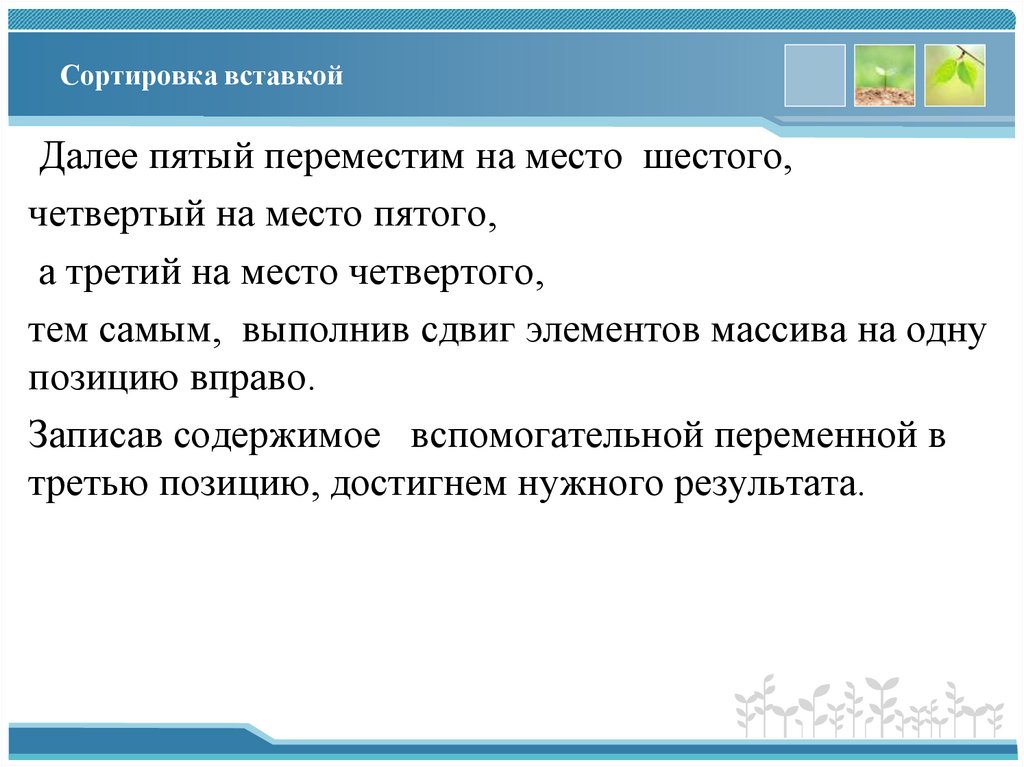 Сортировка вставкой

Далее пятый переместим на место шестого,

четвертый на место пятого,

а третий на место четвертого,

тем самым, выполнив сдвиг элементов массива на одну позицию вправо.

Записав содержимое вспомогательной переменной в третью позицию, достигнем нужного результата.